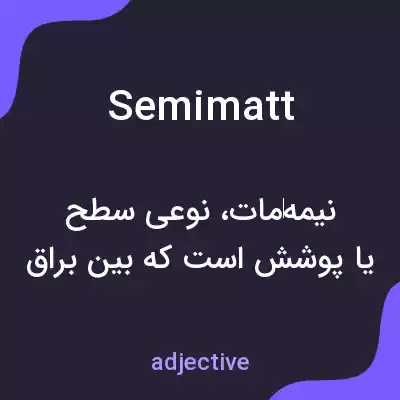 Semimatt

نیمه‌مات، نوعی سطح یا پوشش است که بین براق

adjective